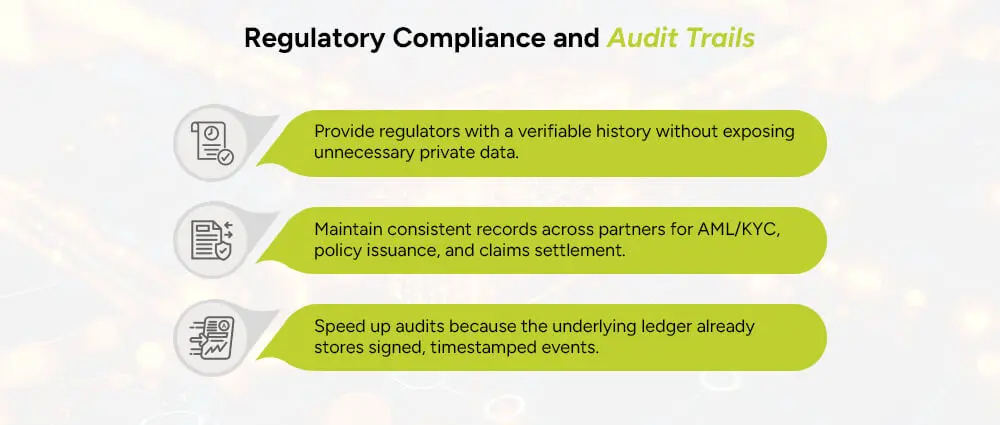 Regulatory Compliance and Audit Trails

Provide regulators with a verifiable history without exposing unnecessary private data.

Maintain consistent records across partners for AML/KYC, policy issuance, and claims settlement.

Speed up audits because the underlying ledger already stores signed, timestamped events.